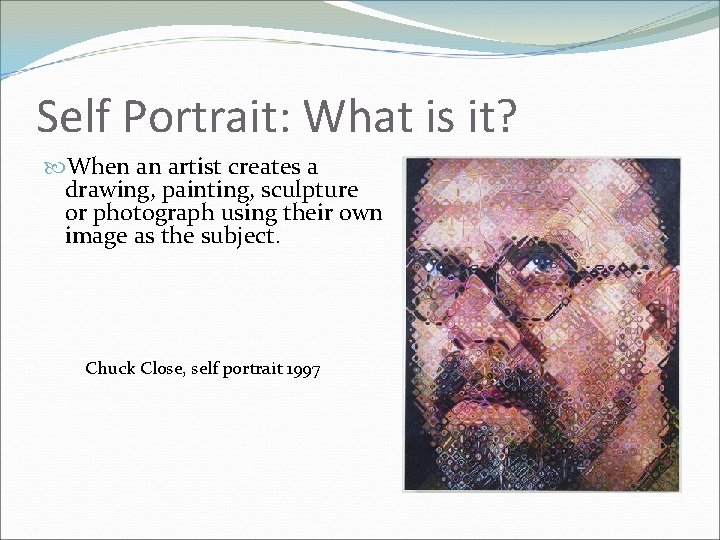 Self Portrait: What is it?

When an artist creates a drawing, painting, sculpture or photograph using their own image as the subject.

Chuck Close, self portrait 1997